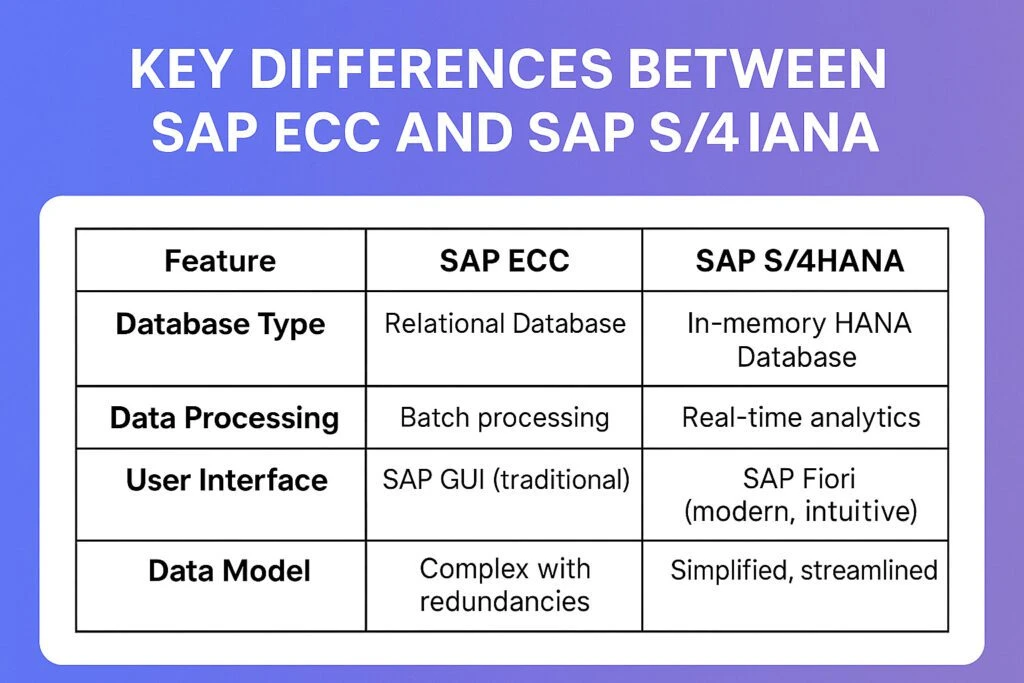 KEY DIFFERENCES BETWEEN SAP ECC AND SAP S/4IANA

| Feature | SAP ECC | SAP S/4HANA |
|---|---|---|
| Database Type | Relational Database | In-memory HANA Database |
| Data Processing | Batch processing | Real-time analytics |
| User Interface | SAP GUI (traditional) | SAP Fiori (modern, intuitive) |
| Data Model | Complex with redundancies | Simplified, streamlined |